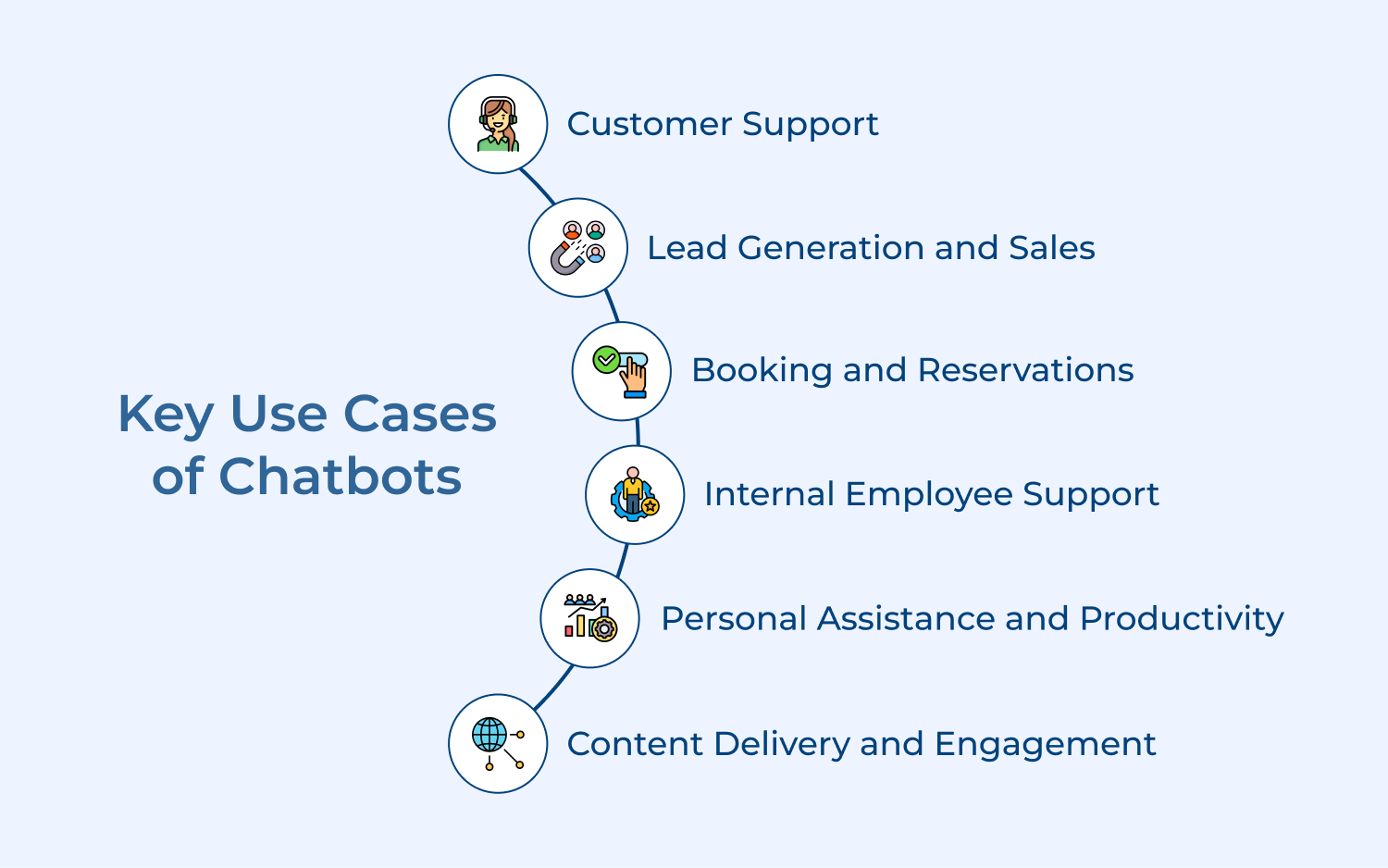 Key Use Cases of Chatbots

Customer Support

Lead Generation and Sales

Booking and Reservations

Internal Employee Support

Personal Assistance and Productivity

Content Delivery and Engagement